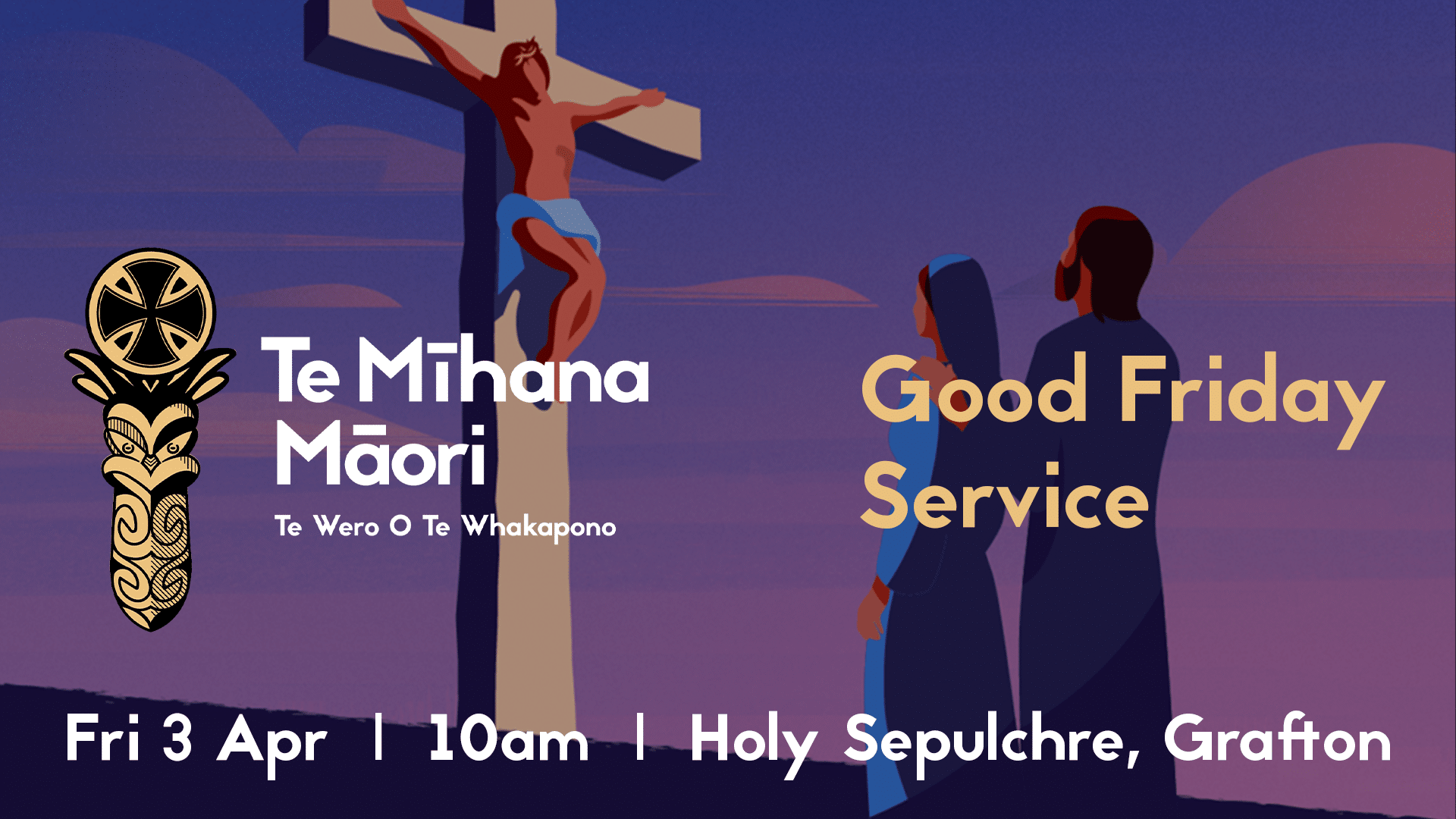 Te Mīhana Māori
Te Wero O Te Whakapono

Good Friday Service

Fri 3 Apr | 10am | Holy Sepulchre, Grafton